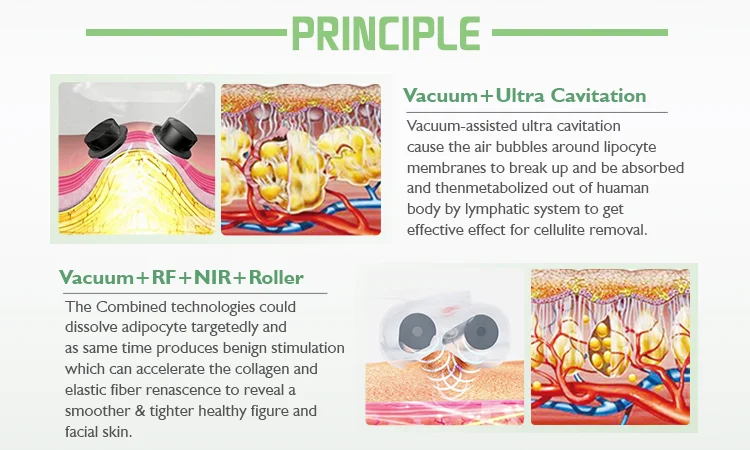 PRINCIPLE

Vacuum+Ultra Cavitation

Vacuum-assisted ultra cavitation cause the air bubbles around lipocyte membranes to break up and be absorbed and thenmetabolized out of huaman body by lymphatic system to get effective effect for cellulite removal.

Vacuum+RF+NIR+Roller

The Combined technologies could dissolve adipocyte targetedly and as same time produces benign stimulation which can accelerate the collagen and elastic fiber renascence to reveal a smoother & tighter healthy figure and facial skin.